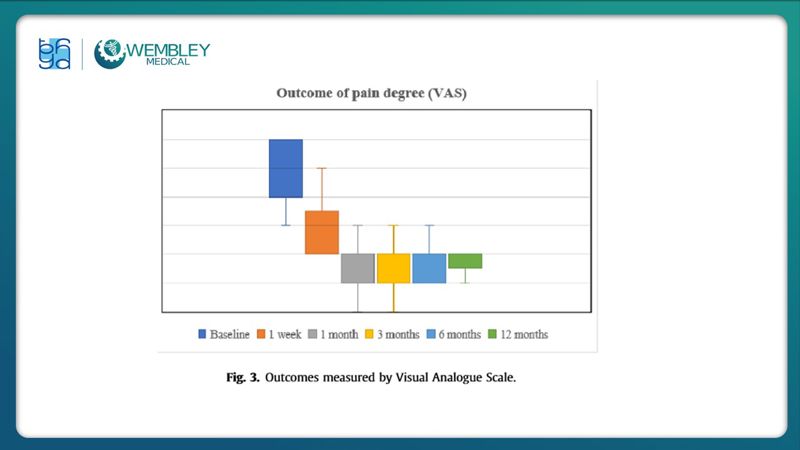 bhga

WEMBLEY
MEDICAL

Outcome of pain degree (VAS)

Baseline 1 week 1 month 3 months 6 months 12 months

Fig. 3. Outcomes measured by Visual Analogue Scale.